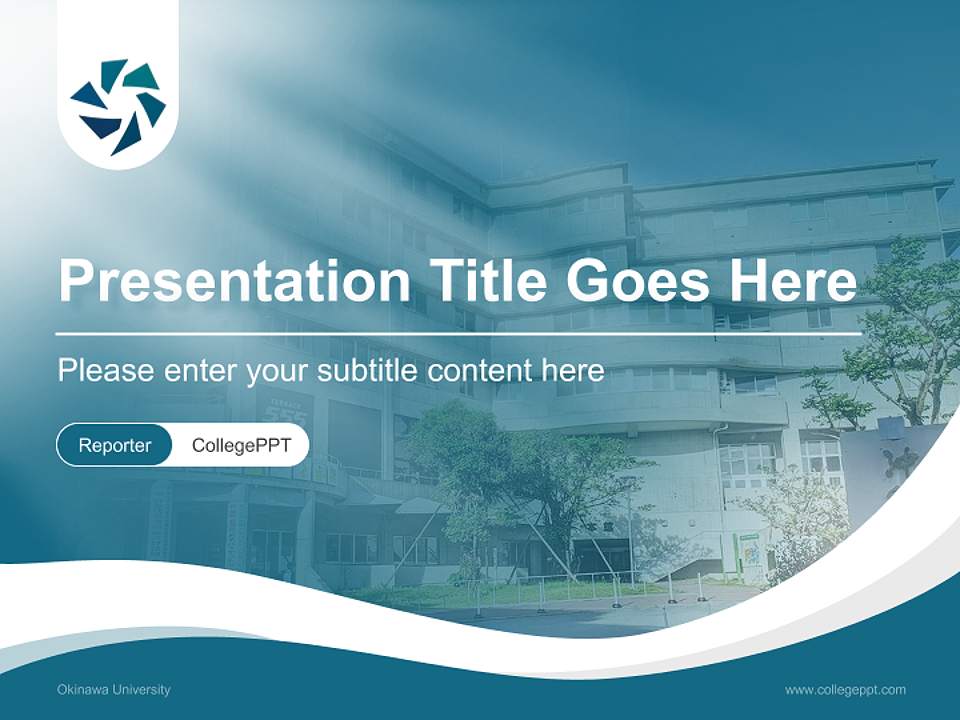 Presentation Title Goes Here

Please enter your subtitle content here

Reporter CollegePPT

Okinawa University

www.collegeppt.com